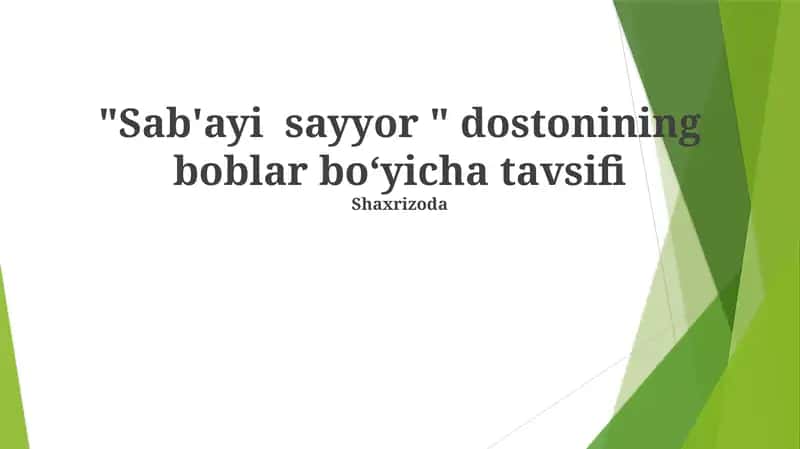 "Sab'ayi sayyor " dostonining boblar bo‘yicha tavsifi

Shaxrizoda